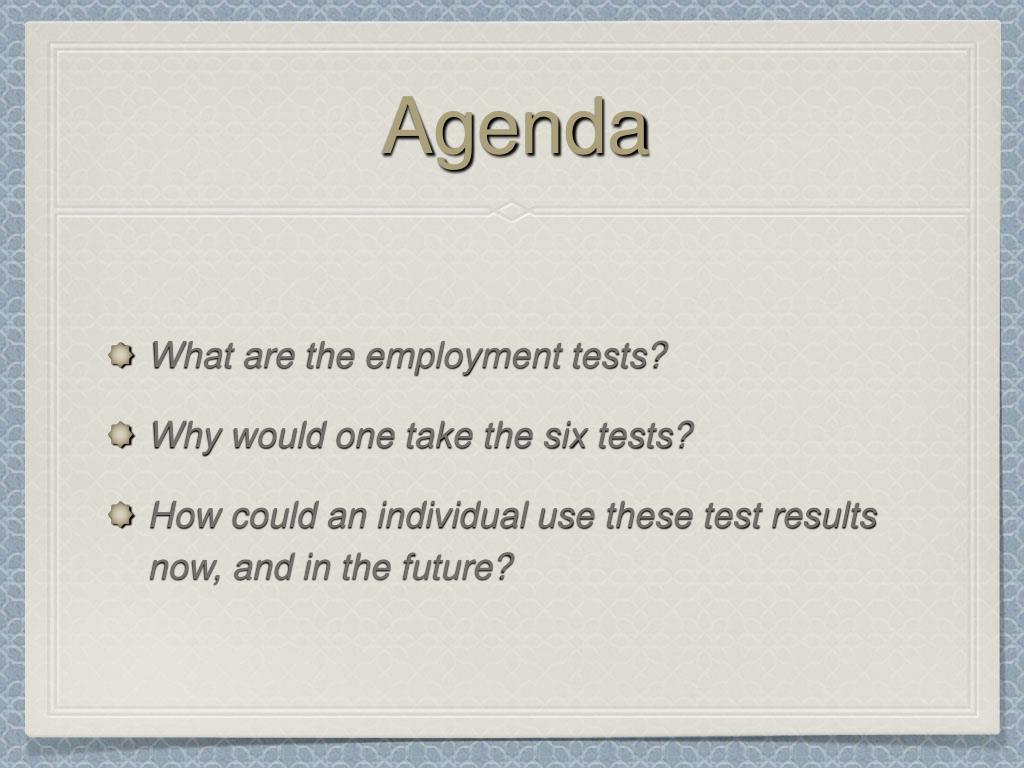 Agenda

What are the employment tests?

Why would one take the six tests?

How could an individual use these test results now, and in the future?